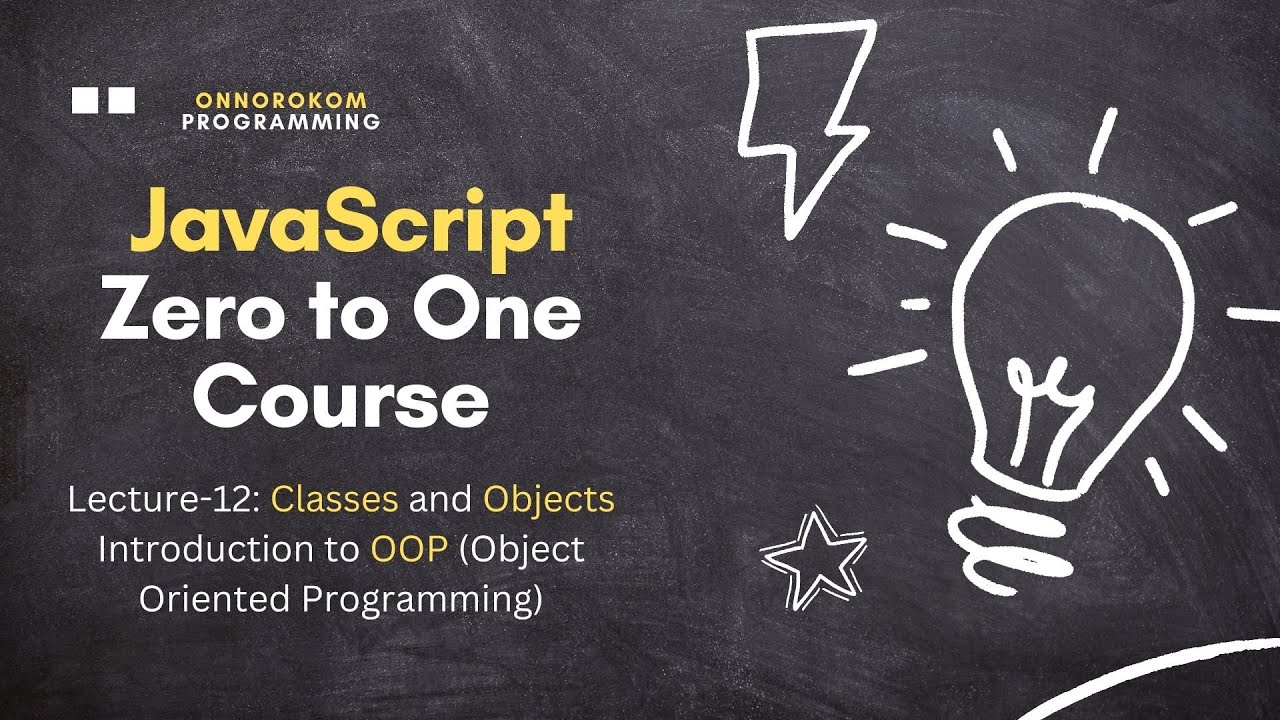 ONNOROKOM PROGRAMMING

JavaScript Zero to One Course

Lecture-12: Classes and Objects
Introduction to OOP (Object Oriented Programming)